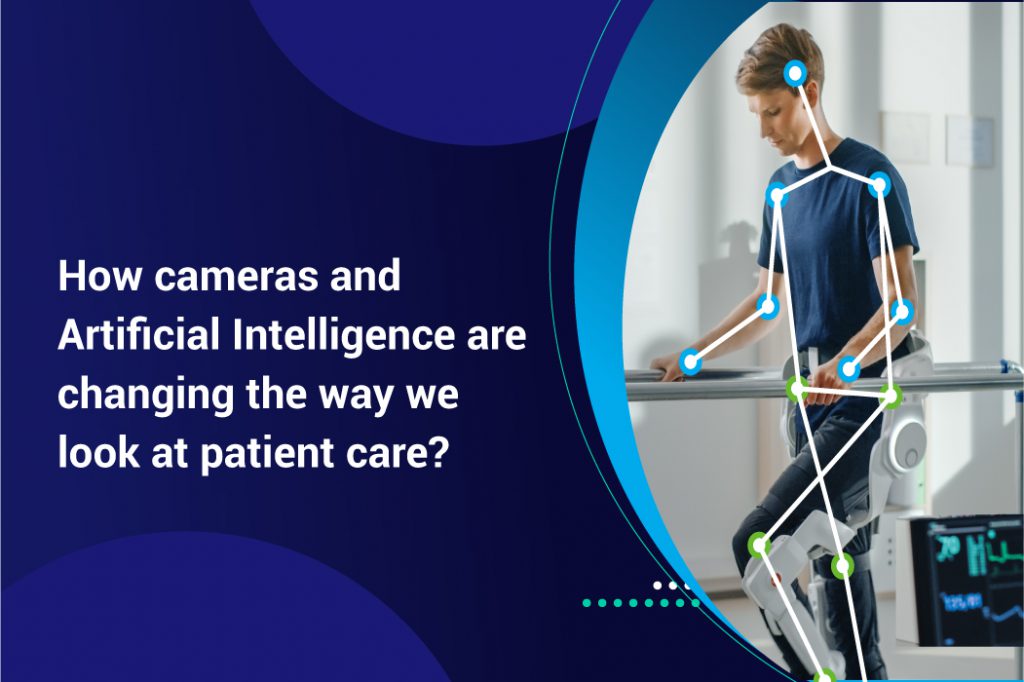 How cameras and Artificial Intelligence are changing the way we look at patient care?